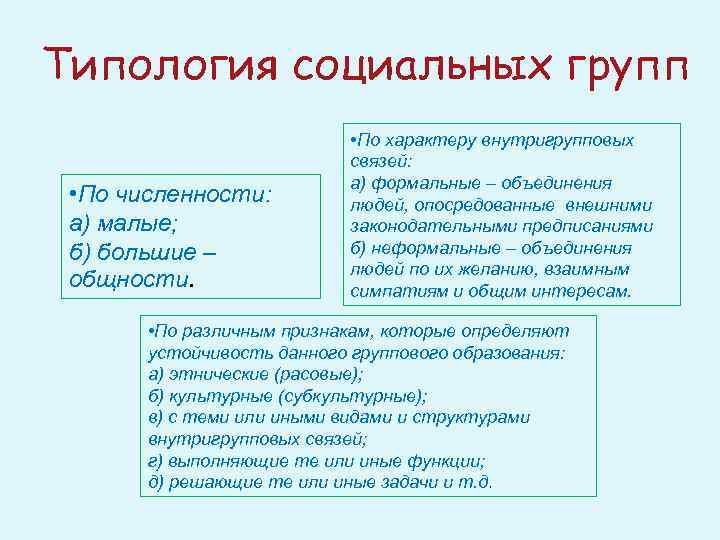 Типология социальных групп

•По численности:
а) малые;
б) большие – общности.

•По характеру внутригрупповых связей:
а) формальные – объединения людей, опосредованные внешними законодательными предписаниями
б) неформальные – объединения людей по их желанию, взаимным симпатиям и общим интересам.

•По различным признакам, которые определяют устойчивость данного группового образования:
а) этнические (расовые);
б) культурные (субкультурные);
в) с теми или иными видами и структурами внутригрупповых связей;
г) выполняющие те или иные функции;
д) решающие те или иные задачи и т.д.